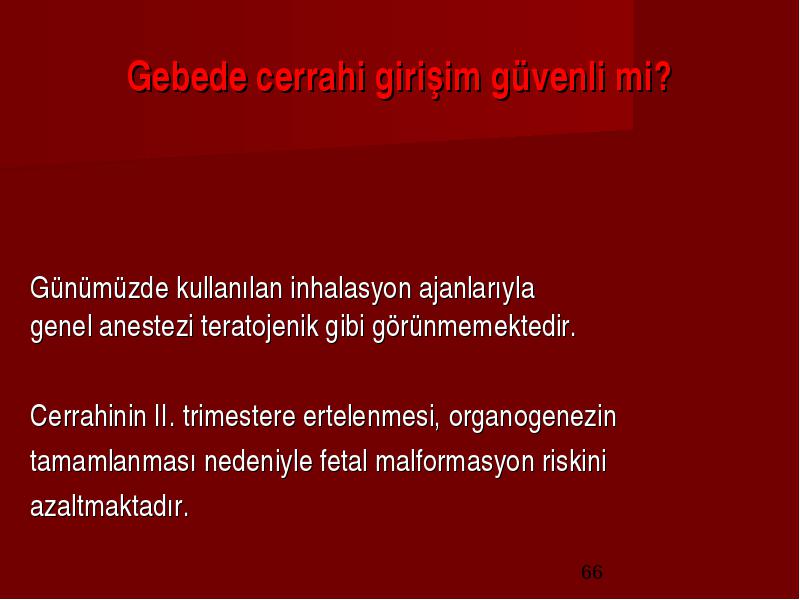 Gebede cerrahi girişim güvenli mi?

Günümüzde kullanılan inhalasyon ajanlarıyla genel anestezi teratojenik gibi görünmemektedir.

Cerrahinin II. trimestere ertelenmesi, organogenezin tamamlanması nedeniyle fetal malformasyon riskini azaltmaktadır.

66